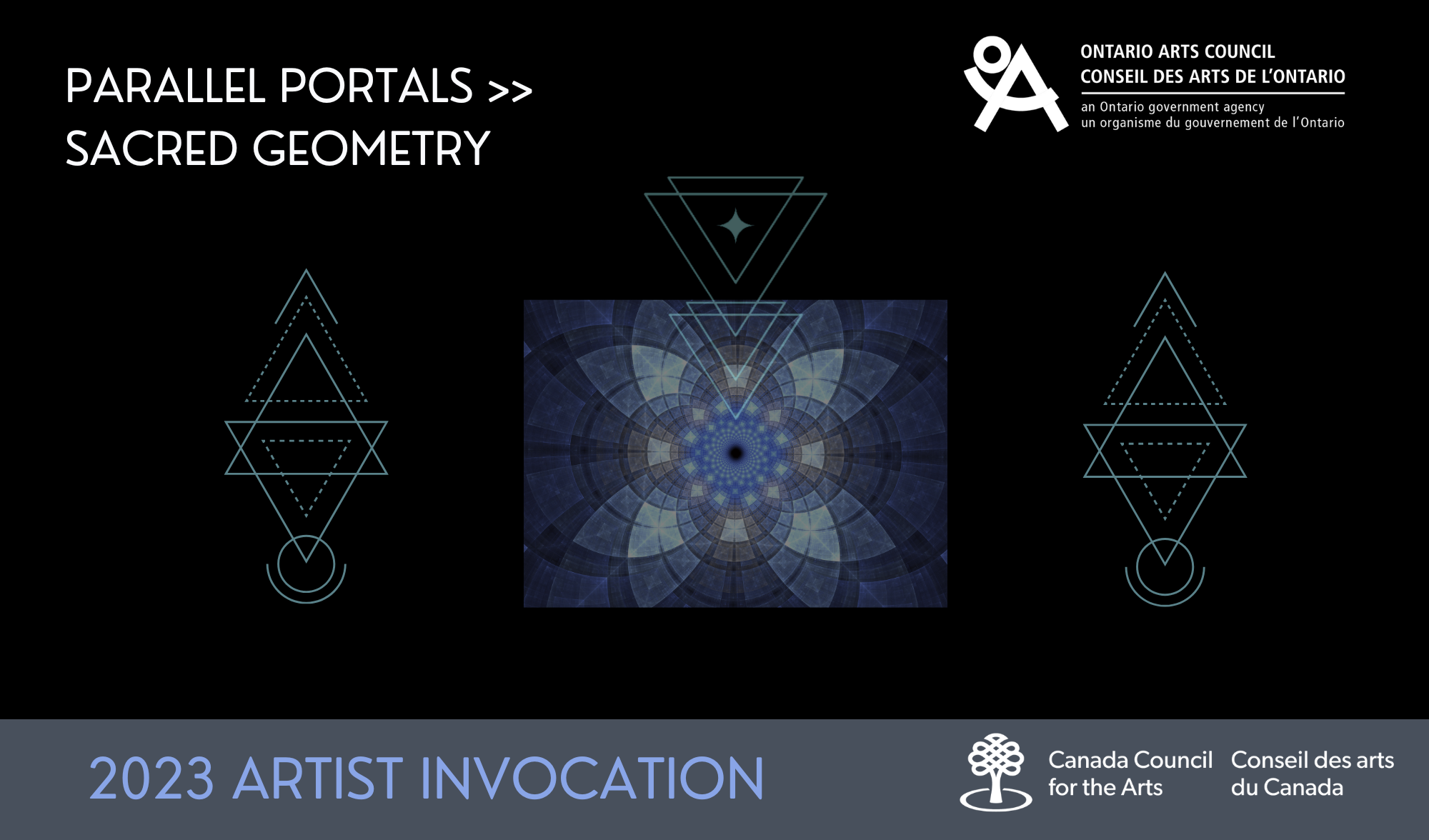 PARALLEL PORTALS >>
SACRED GEOMETRY

ONTARIO ARTS COUNCIL
CONSEIL DES ARTS DE L'ONTARIO
an Ontario government agency
un organisme du gouvernement de l'Ontario

2023 ARTIST INVOCATION

Canada Council for the Arts

Conseil des arts du Canada